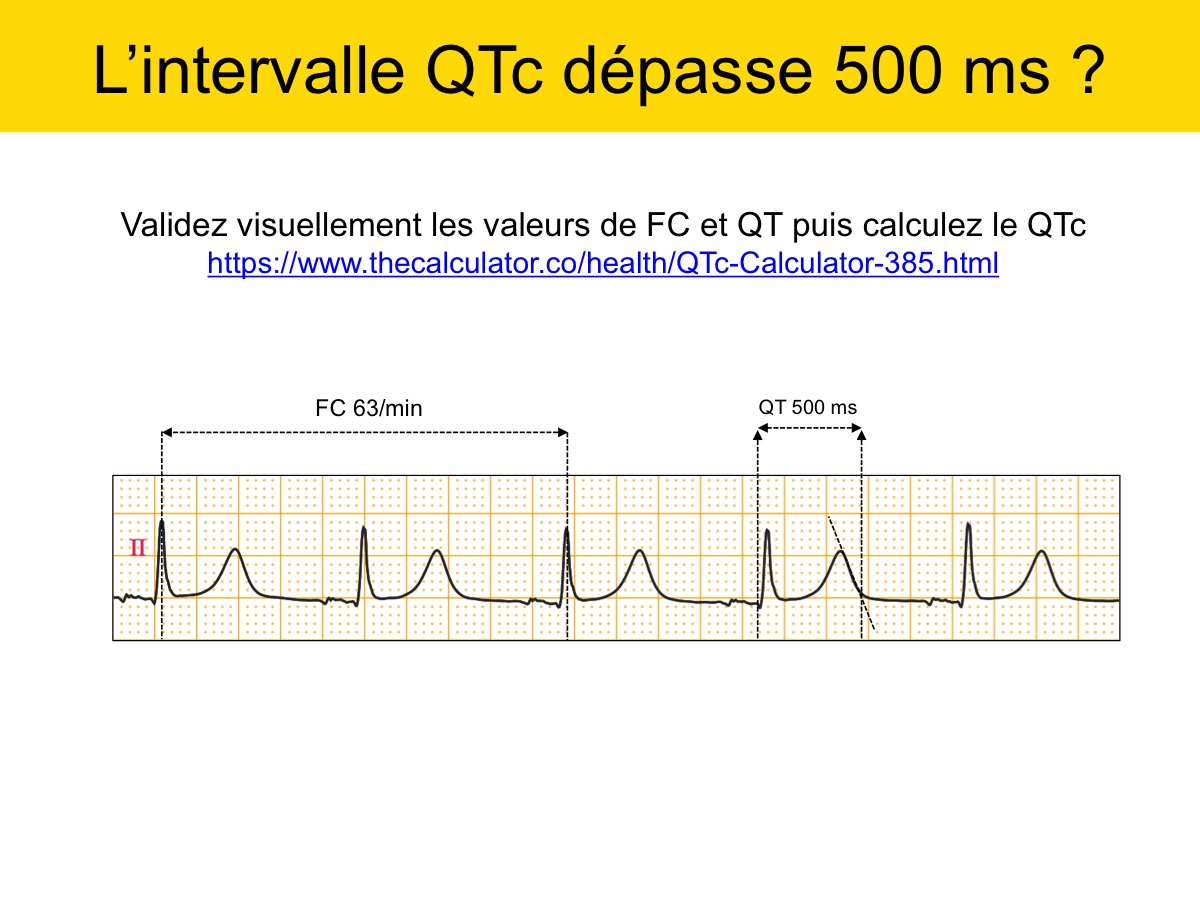 L’intervalle QTc dépasse 500 ms ?

Validez visuellement les valeurs de FC et QT puis calculez le QTc
https://www.thecalculator.co/health/QTc-Calculator-385.html

FC 63/min

QT 500 ms

II